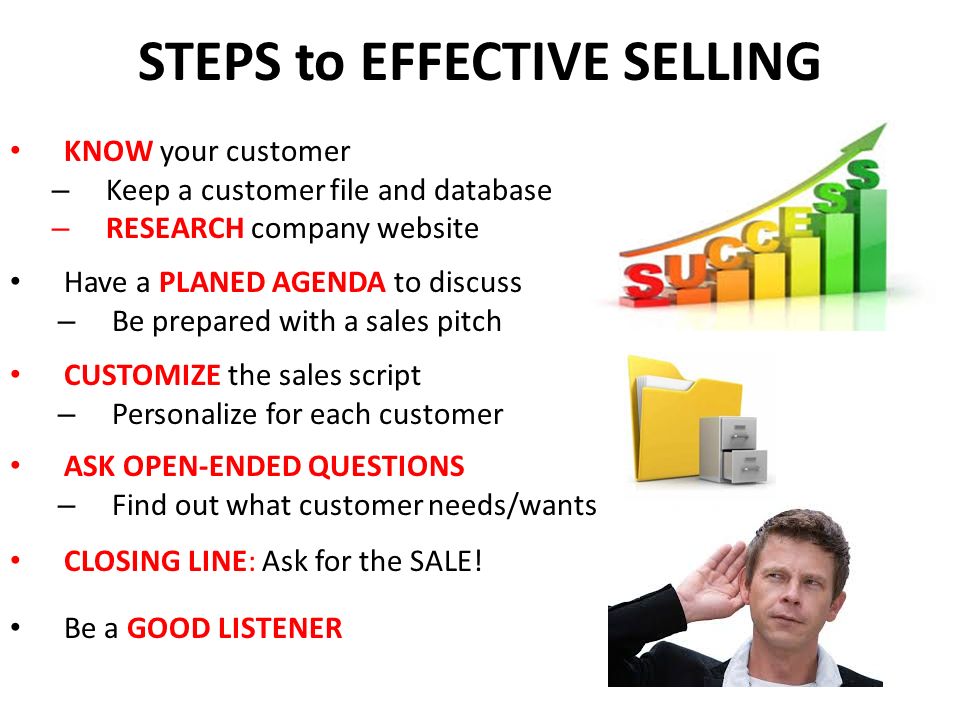 STEPS to EFFECTIVE SELLING

• KNOW your customer
– Keep a customer file and database
– RESEARCH company website

• Have a PLANED AGENDA to discuss
– Be prepared with a sales pitch

• CUSTOMIZE the sales script
– Personalize for each customer

• ASK OPEN-ENDED QUESTIONS
– Find out what customer needs/wants

• CLOSING LINE: Ask for the SALE!

• Be a GOOD LISTENER

SUCCESS